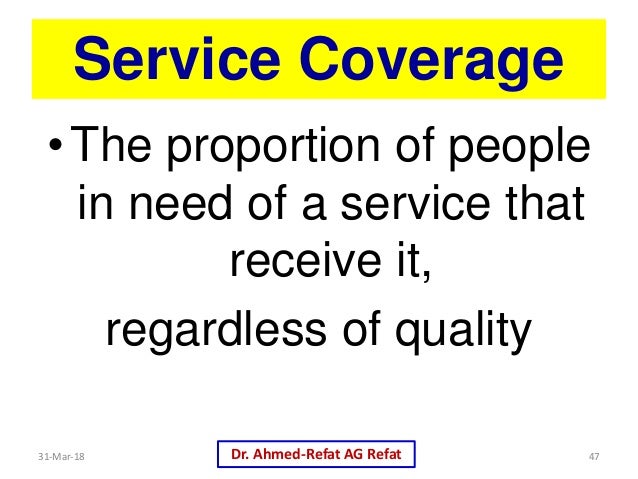 Service Coverage

• The proportion of people in need of a service that receive it,

regardless of quality

31-Mar-18

Dr. Ahmed-Refat AG Refat

47